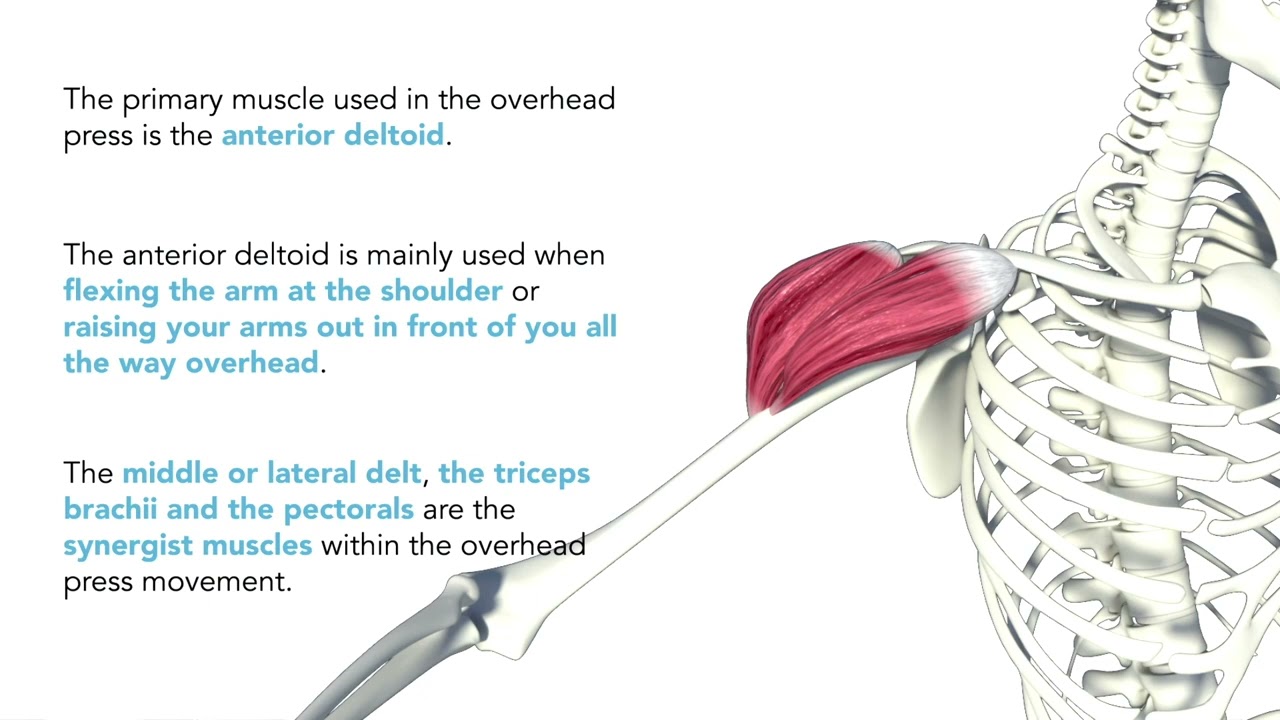 The primary muscle used in the overhead press is the anterior deltoid.

The anterior deltoid is mainly used when flexing the arm at the shoulder or raising your arms out in front of you all the way overhead.

The middle or lateral delt, the triceps brachii and the pectorals are the synergist muscles within the overhead press movement.